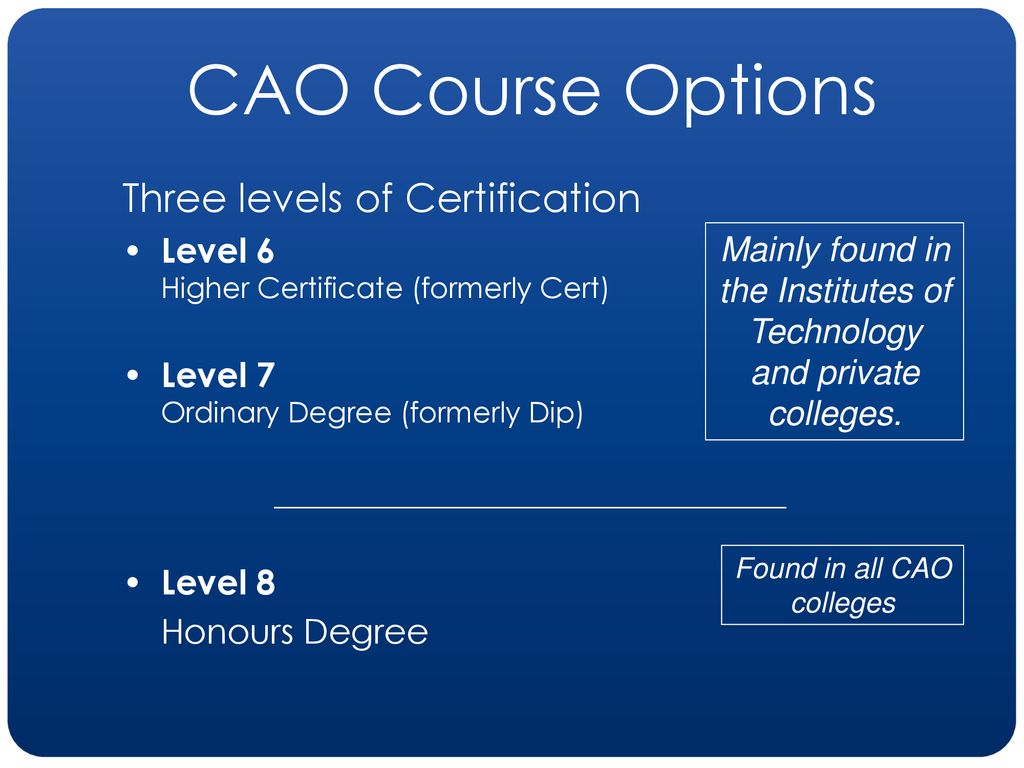 CAO Course Options

Three levels of Certification

• Level 6
Higher Certificate (formerly Cert)

• Level 7
Ordinary Degree (formerly Dip)

Mainly found in the Institutes of Technology and private colleges.

• Level 8
Honours Degree

Found in all CAO colleges